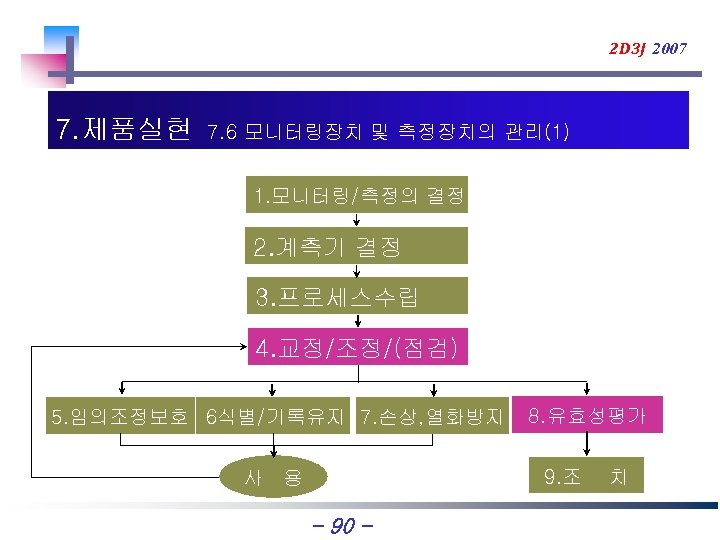 2D3J 2007

7.제품실현 7.6 모니터링장치 및 측정장치의 관리(1)

1.모니터링/측정의 결정

2.계측기 결정

3.프로세스수립

4.교정/조정/(점검)

5.임의조정보호

6식별/기록유지

7.손상,열화방지

8.유효성평가

사 용

9.조 치

– 90 –